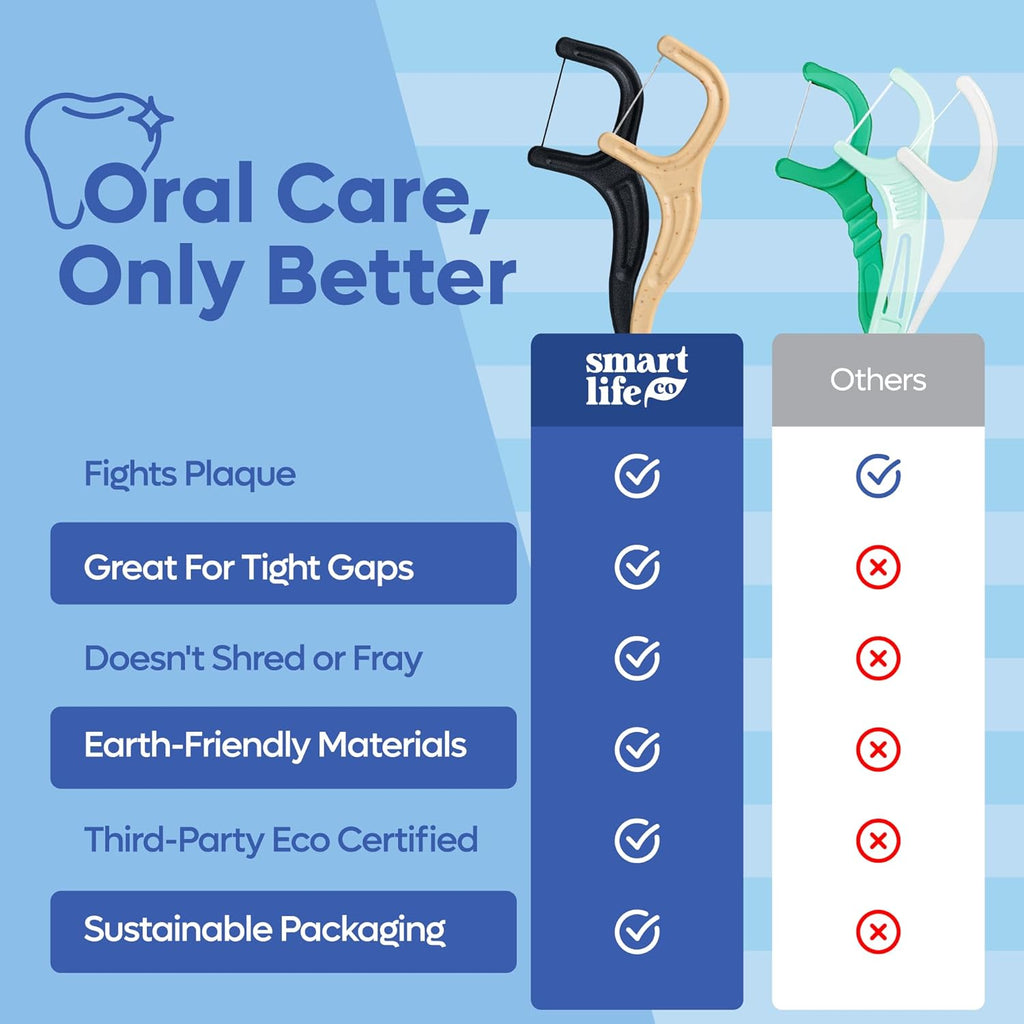 Oral Care, Only Better

| | smart life co | Others |
|---|---|---|
| Fights Plaque | ✓ | ✓ |
| Great For Tight Gaps | ✓ | ✗ |
| Doesn't Shred or Fray | ✓ | ✗ |
| Earth-Friendly Materials | ✓ | ✗ |
| Third-Party Eco Certified | ✓ | ✗ |
| Sustainable Packaging | ✓ | ✗ |